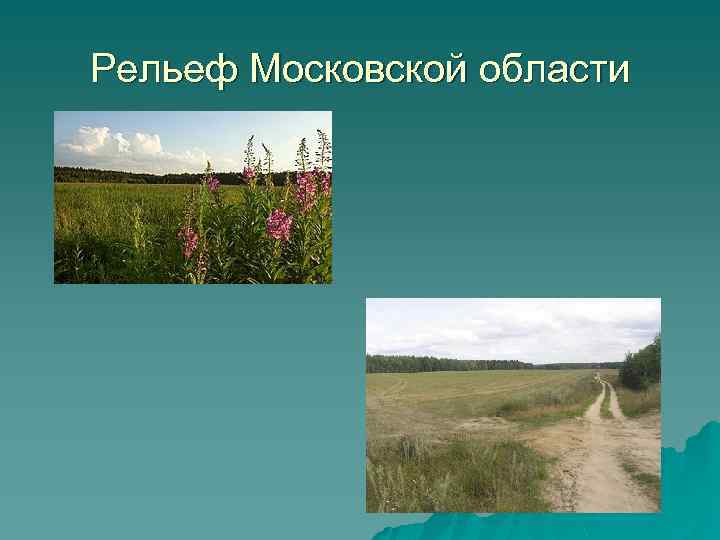 Рельеф Московской области